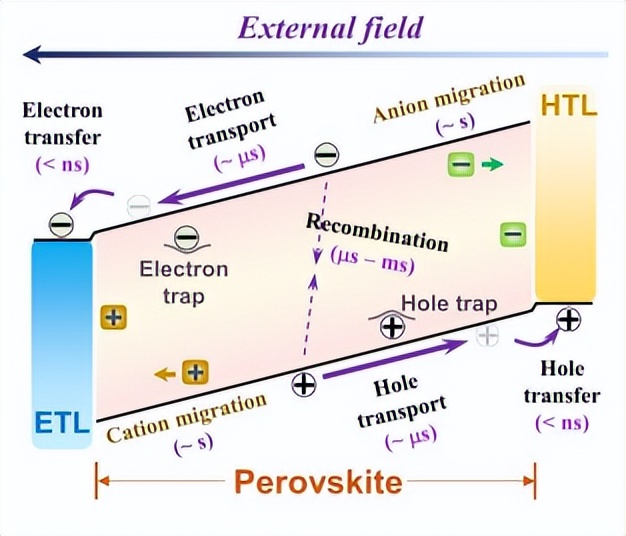 External field

Electron transfer
(< ns)

Electron transport
(~ μs)

Anion migration
(~ s)

HTL

Electron trap

Recombination
(μs – ms)

Hole trap

ETL

Cation migration
(~ s)

Hole transport
(~ μs)

Hole transfer
(< ns)

Perovskite